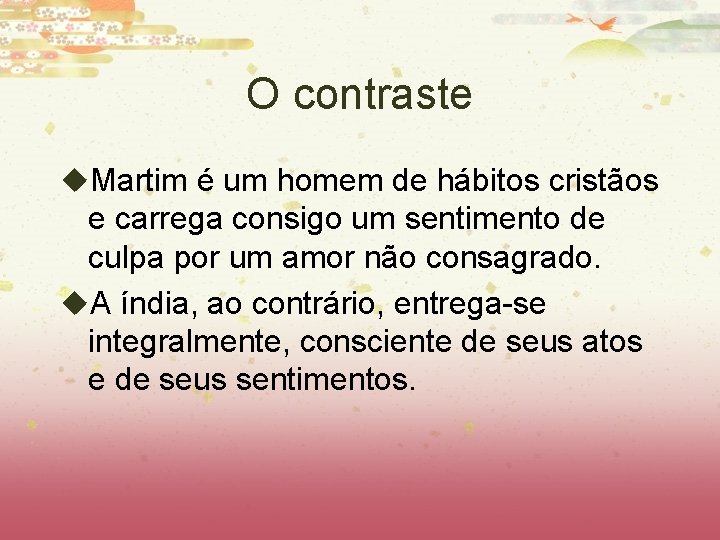 O contraste

◆Martim é um homem de hábitos cristãos e carrega consigo um sentimento de culpa por um amor não consagrado.

◆A índia, ao contrário, entrega-se integralmente, consciente de seus atos e de seus sentimentos.